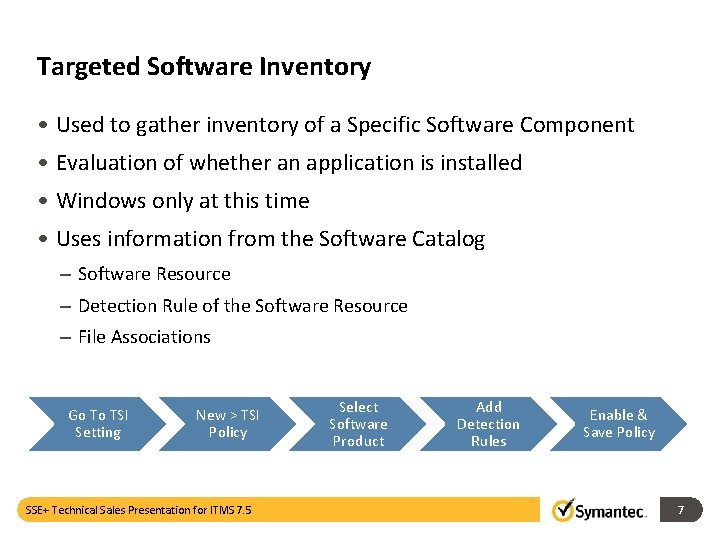 Targeted Software Inventory

• Used to gather inventory of a Specific Software Component
• Evaluation of whether an application is installed
• Windows only at this time
• Uses information from the Software Catalog
– Software Resource
– Detection Rule of the Software Resource
– File Associations

Go To TSI Setting

New > TSI Policy

Select Software Product

Add Detection Rules

Enable & Save Policy

SSE+ Technical Sales Presentation for ITMS 7.5

Symantec.

7